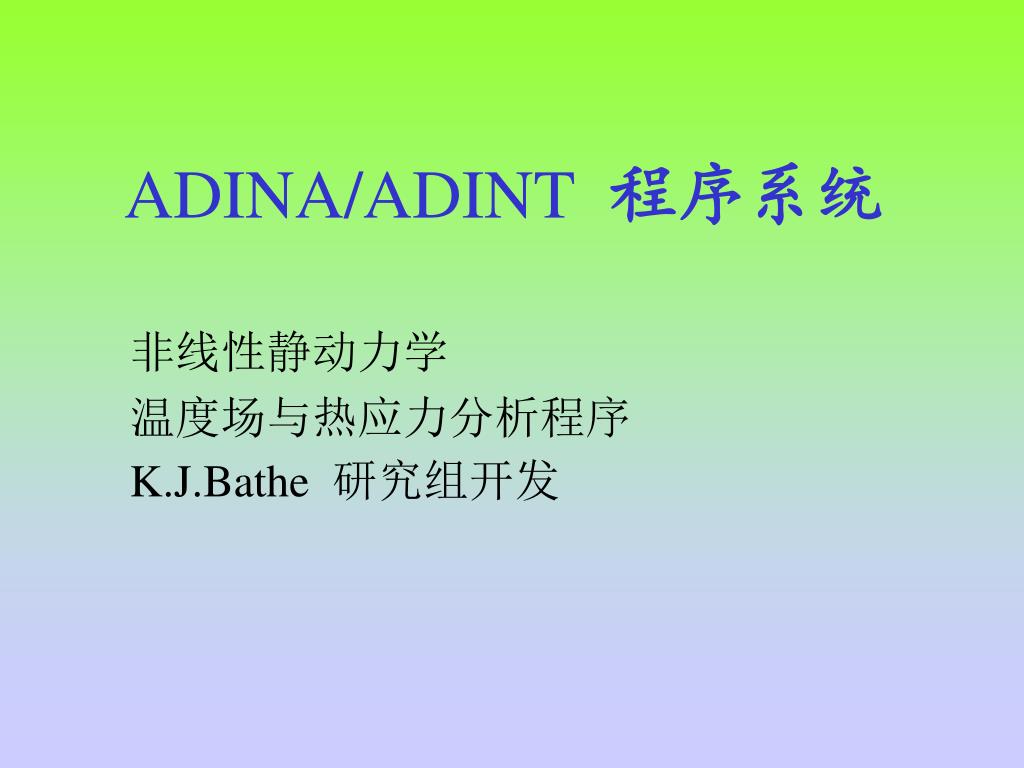 ADINA/ADINT 程序系统

非线性静动力学
温度场与热应力分析程序
K.J.Bathe 研究组开发